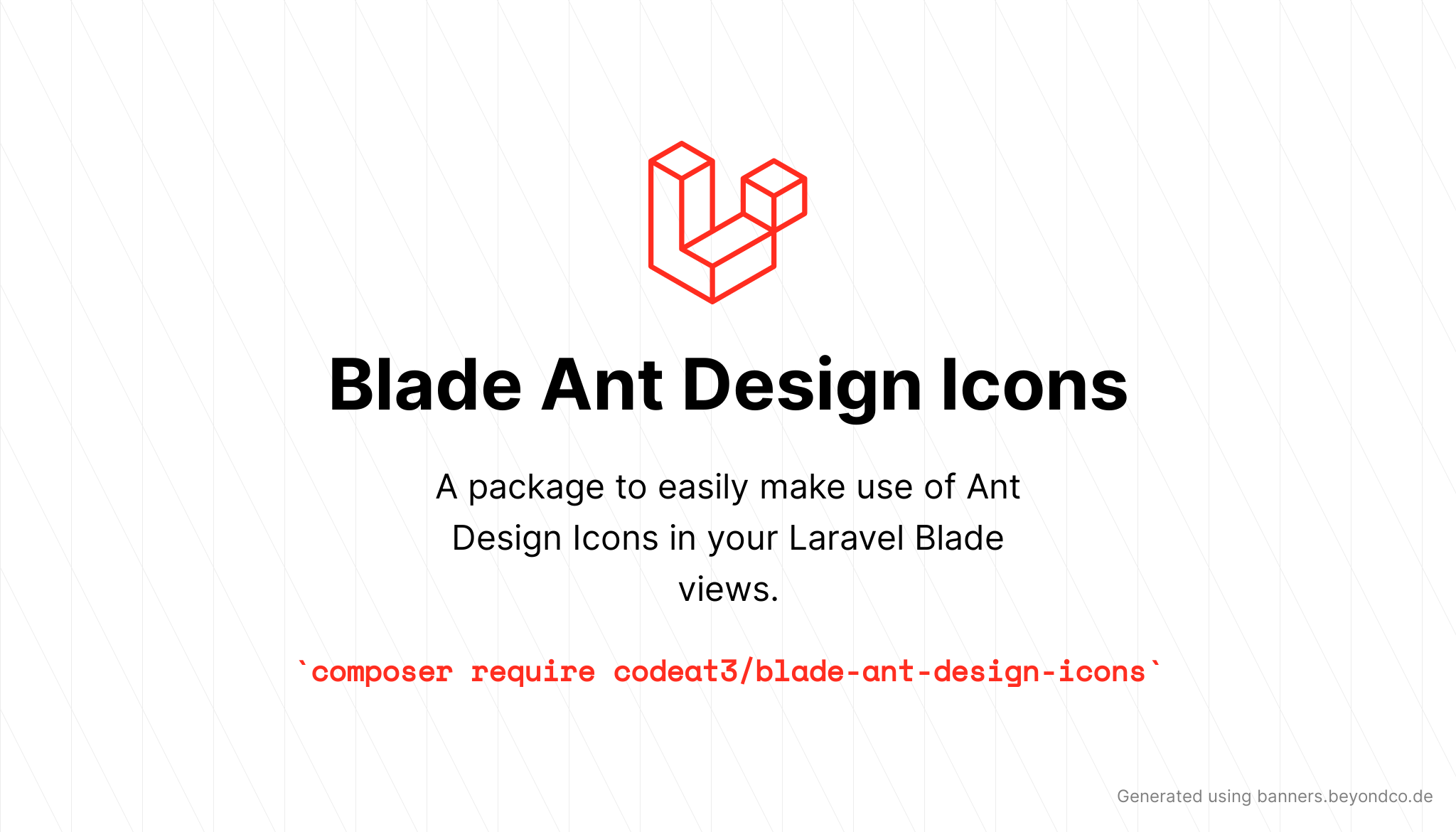 Blade Ant Design Icons

A package to easily make use of Ant Design Icons in your Laravel Blade views.

`composer require codeat3/blade-ant-design-icons`

Generated using banners.beyondco.de